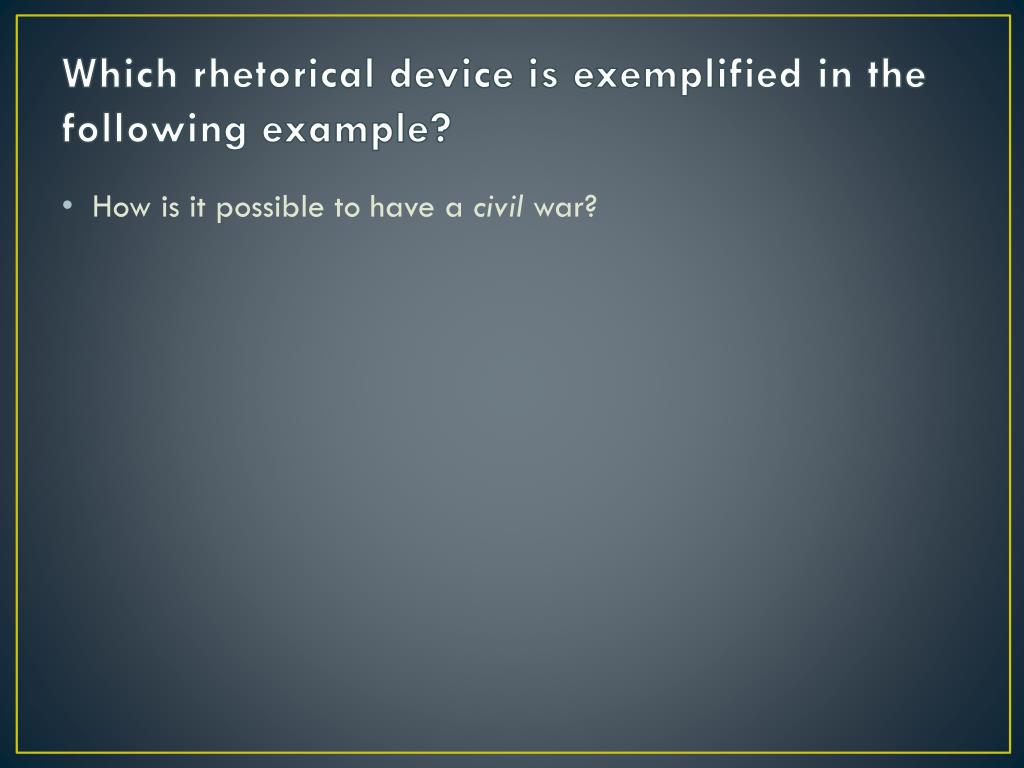 Which rhetorical device is exemplified in the following example?

• How is it possible to have a civil war?